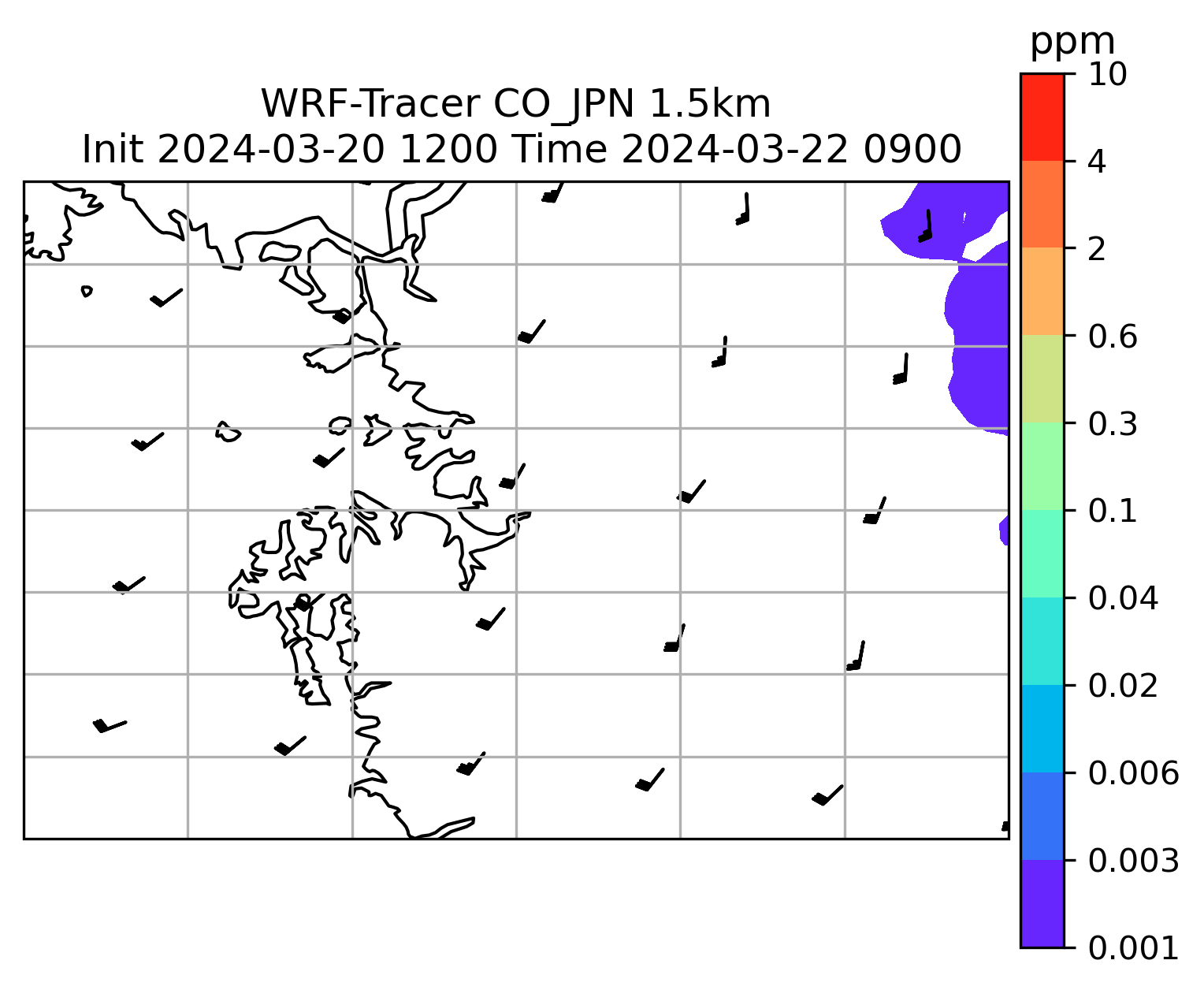 WRF-Tracer CO_JPN 1.5km
Init 2024-03-20 1200 Time 2024-03-22 0900

ppm
10
4
2
0.6
0.3
0.1
0.04
0.02
0.006
0.003
0.001